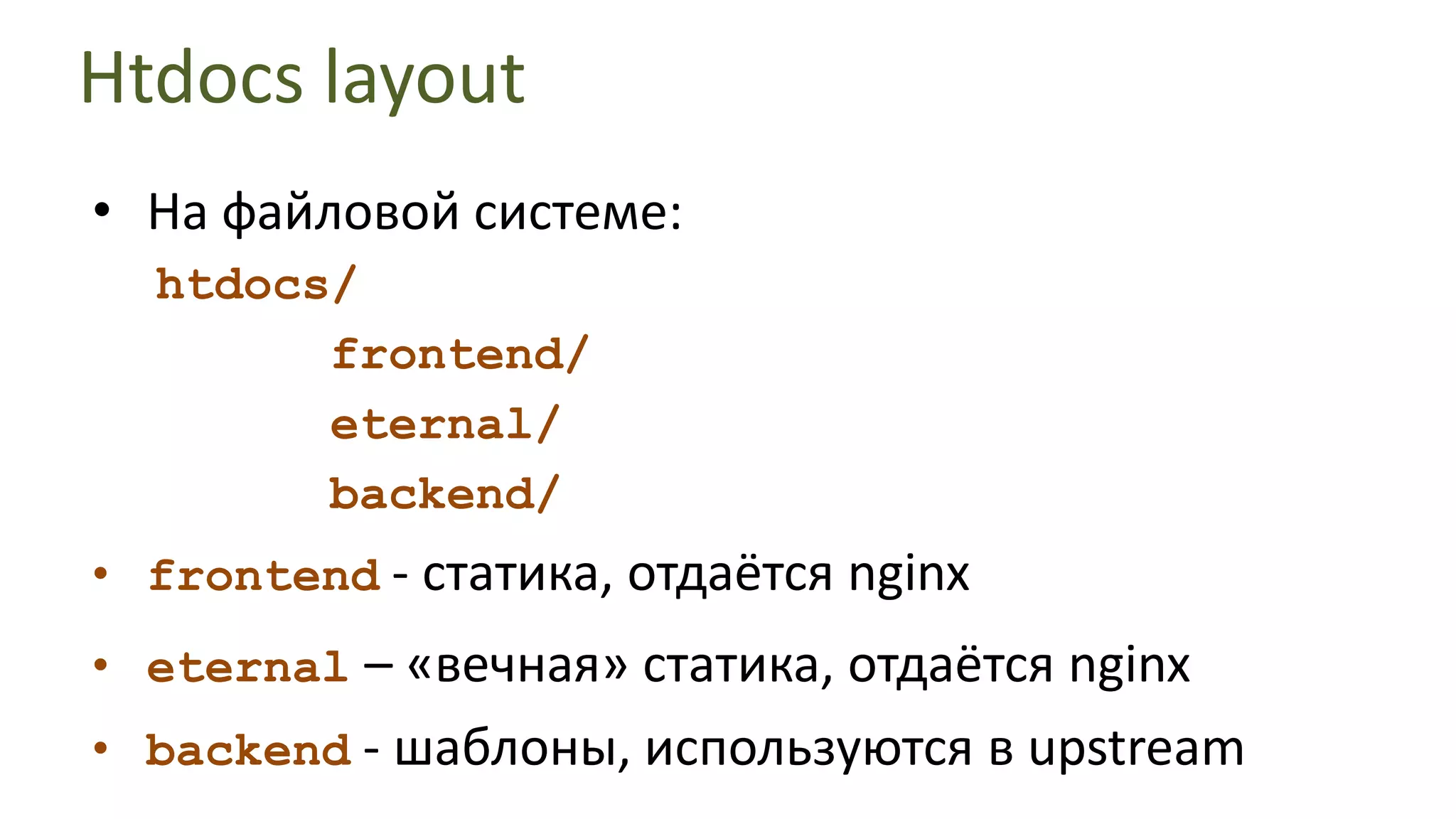 Htdocs layout

• На файловой системе:

htdocs/

frontend/

eternal/

backend/

• frontend - статика, отдаётся nginx

• eternal – «вечная» статика, отдаётся nginx

• backend - шаблоны, используются в upstream